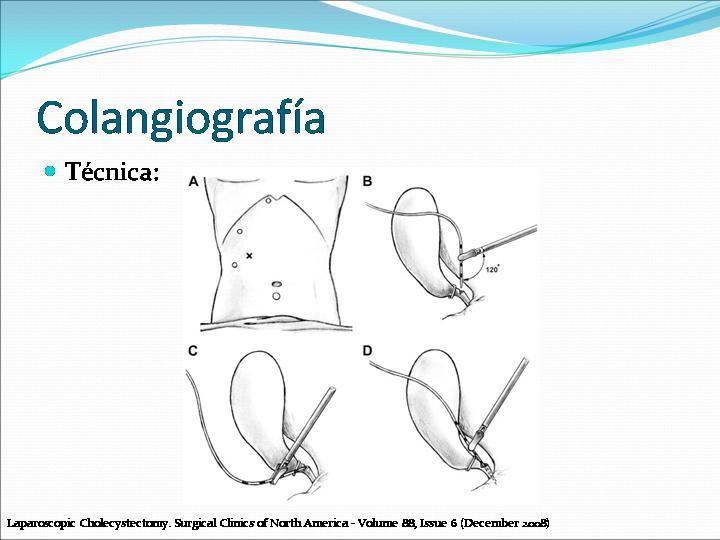 Colangiografía

Técnica:

A

x

B

120°

C

D

Laparoscopic Cholecystectomy. Surgical Clinics of North America - Volume 88, Issue 6 (December 2008)